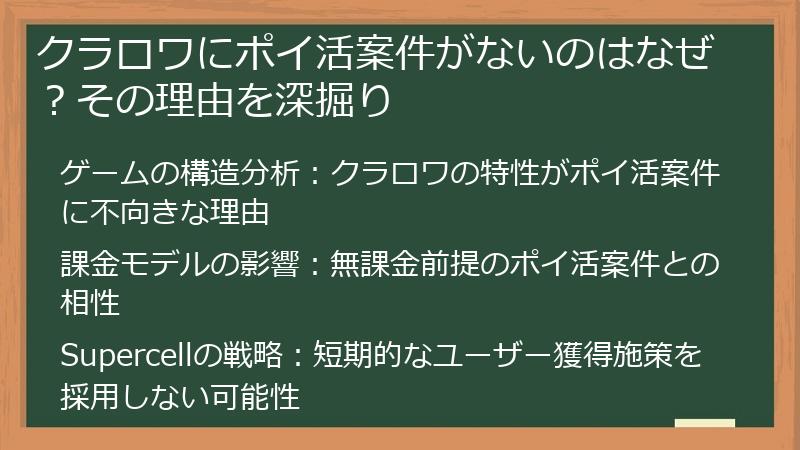 クラロワにポイ活案件がないのはなぜ？その理由を深掘り

ゲームの構造分析：クラロワの特性がポイ活案件に不向きな理由

課金モデルの影響：無課金前提のポイ活案件との相性

Supercellの戦略：短期的なユーザー獲得施策を採用しない可能性